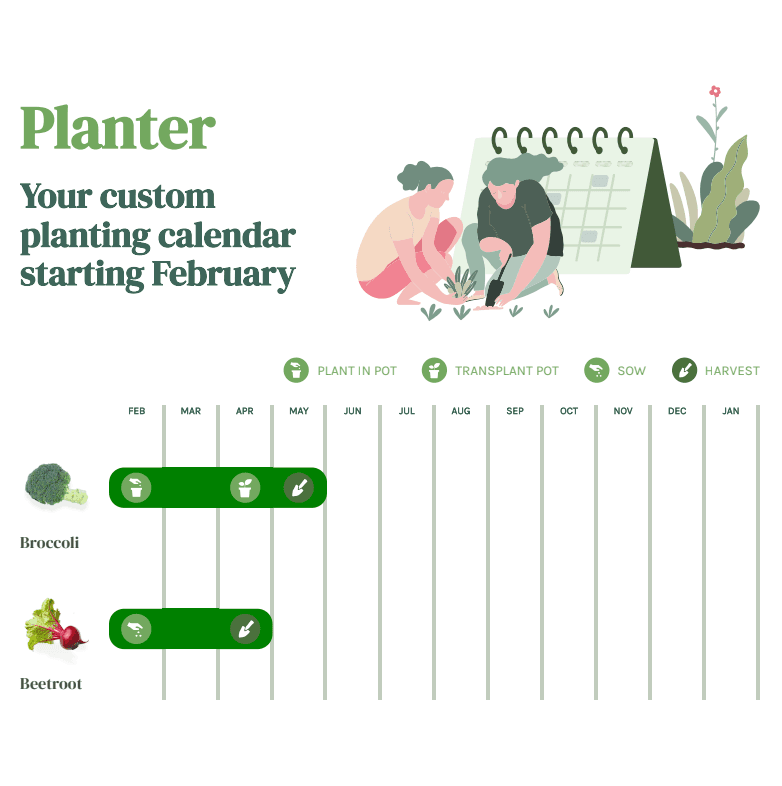 Planter

Your custom planting calendar starting February

PLANT IN POT TRANSPLANT POT SOW HARVEST

FEB MAR APR MAY JUN JUL AUG SEP OCT NOV DEC JAN

Broccoli

Beetroot